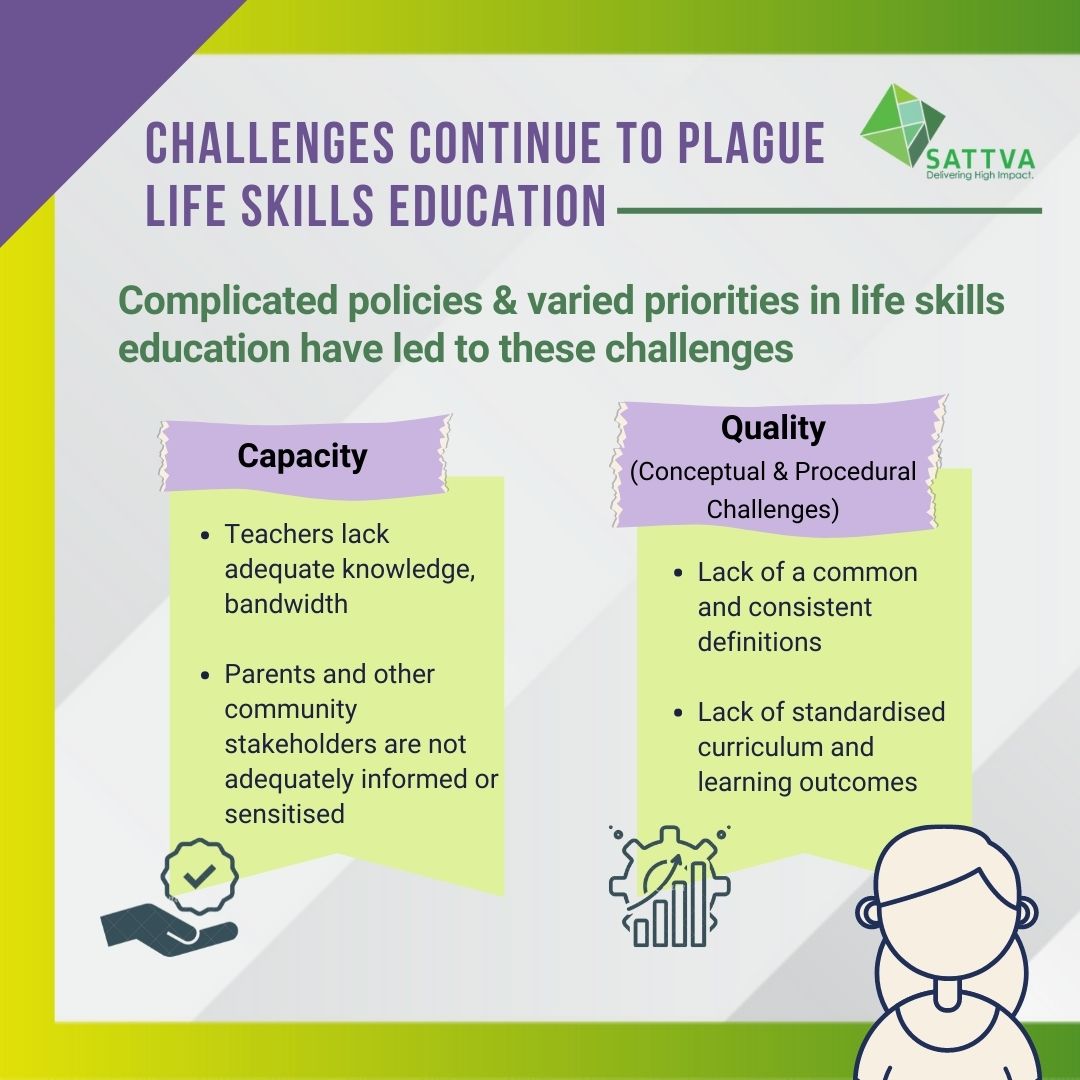 CHALLENGES CONTINUE TO PLAGUE LIFE SKILLS EDUCATION

SATTVA
Delivering High Impact.

Complicated policies & varied priorities in life skills education have led to these challenges

Capacity

- Teachers lack adequate knowledge, bandwidth
- Parents and other community stakeholders are not adequately informed or sensitised

Quality
(Conceptual & Procedural Challenges)

- Lack of a common and consistent definitions
- Lack of standardised curriculum and learning outcomes